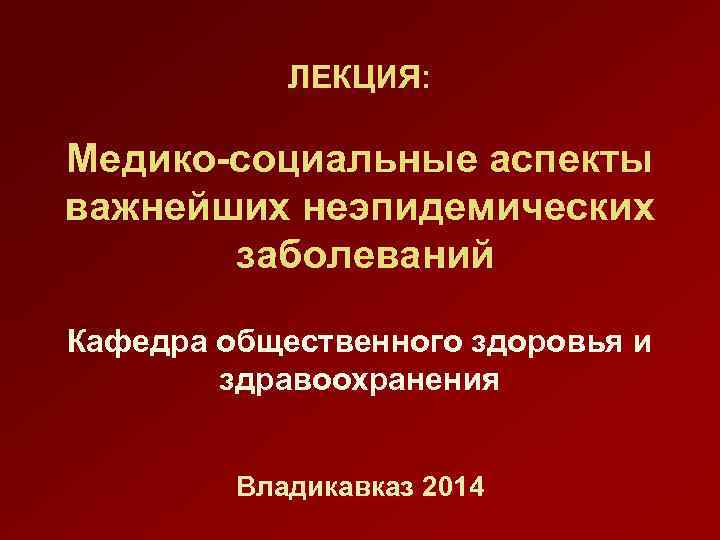 ЛЕКЦИЯ:

Медико-социальные аспекты важнейших неэпидемических заболеваний

Кафедра общественного здоровья и здравоохранения

Владикавказ 2014